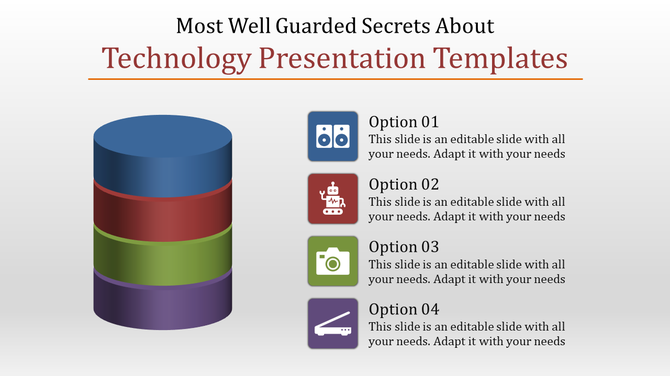 Most Well Guarded Secrets About
Technology Presentation Templates

Option 01
This slide is an editable slide with all your needs. Adapt it with your needs

Option 02
This slide is an editable slide with all your needs. Adapt it with your needs

Option 03
This slide is an editable slide with all your needs. Adapt it with your needs

Option 04
This slide is an editable slide with all your needs. Adapt it with your needs